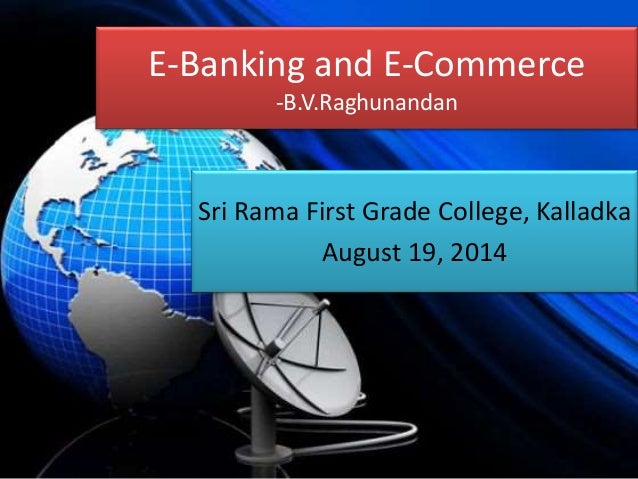 E-Banking and E-Commerce
-B.V.Raghunandan

Sri Rama First Grade College, Kalladka
August 19, 2014